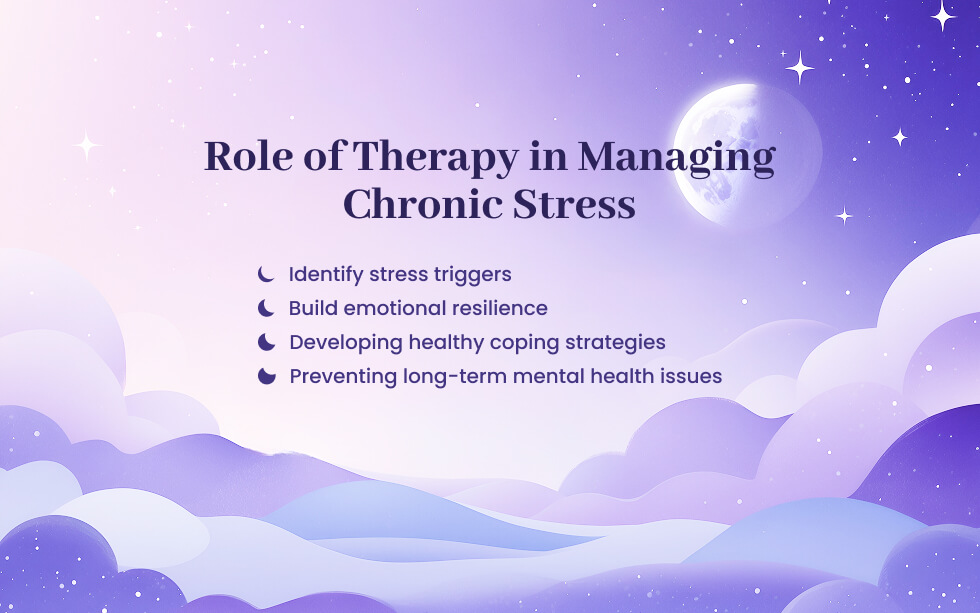 Role of Therapy in Managing Chronic Stress

Identify stress triggers
Build emotional resilience
Developing healthy coping strategies
Preventing long-term mental health issues